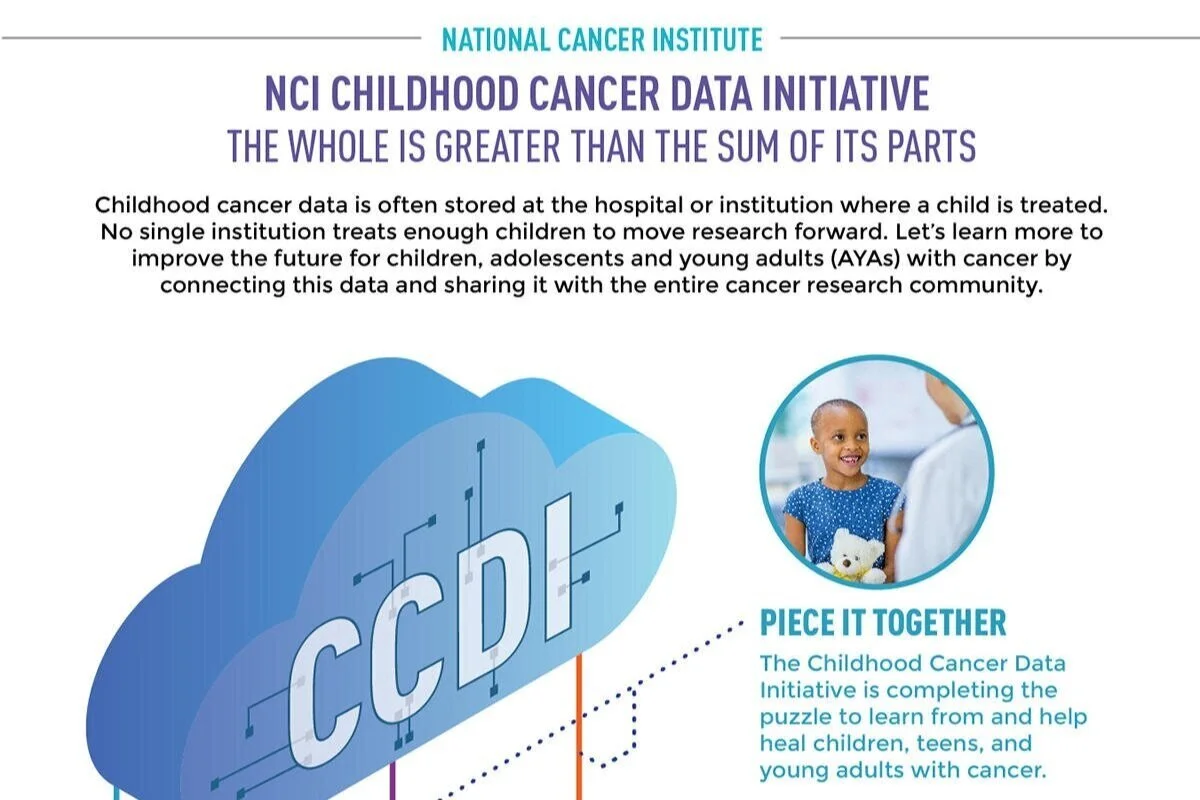 NATIONAL CANCER INSTITUTE

NCI CHILDHOOD CANCER DATA INITIATIVE

THE WHOLE IS GREATER THAN THE SUM OF ITS PARTS

Childhood cancer data is often stored at the hospital or institution where a child is treated. No single institution treats enough children to move research forward. Let's learn more to improve the future for children, adolescents and young adults (AYAs) with cancer by connecting this data and sharing it with the entire cancer research community.

CCDI

PIECE IT TOGETHER

The Childhood Cancer Data Initiative is completing the puzzle to learn from and help heal children, teens, and young adults with cancer.